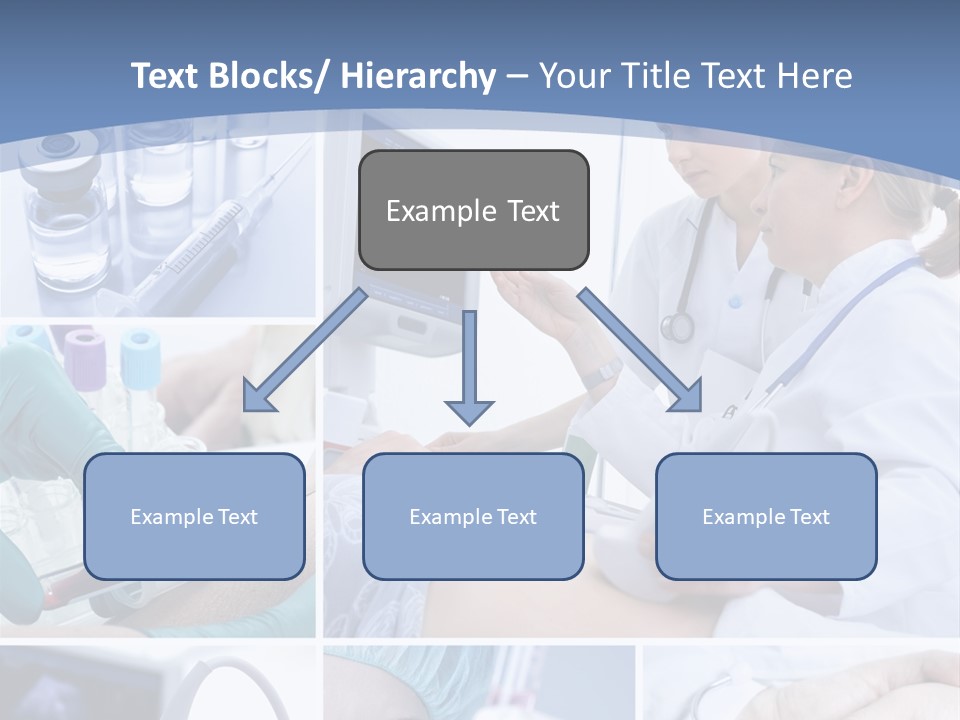 Text Blocks/ Hierarchy – Your Title Text Here

Example Text

Example Text

Example Text

Example Text